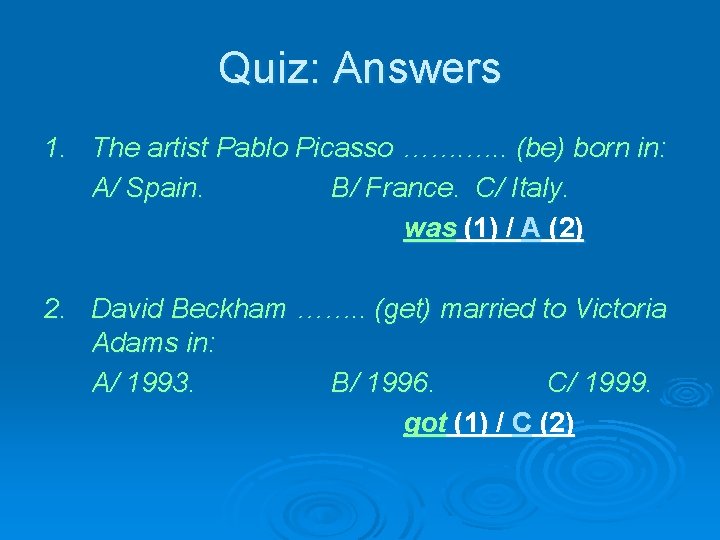 Quiz: Answers

1. The artist Pablo Picasso ………… (be) born in:
A/ Spain. B/ France. C/ Italy.
was (1) / A (2)

2. David Beckham …….. (get) married to Victoria Adams in:
A/ 1993. B/ 1996. C/ 1999.
got (1) / C (2)